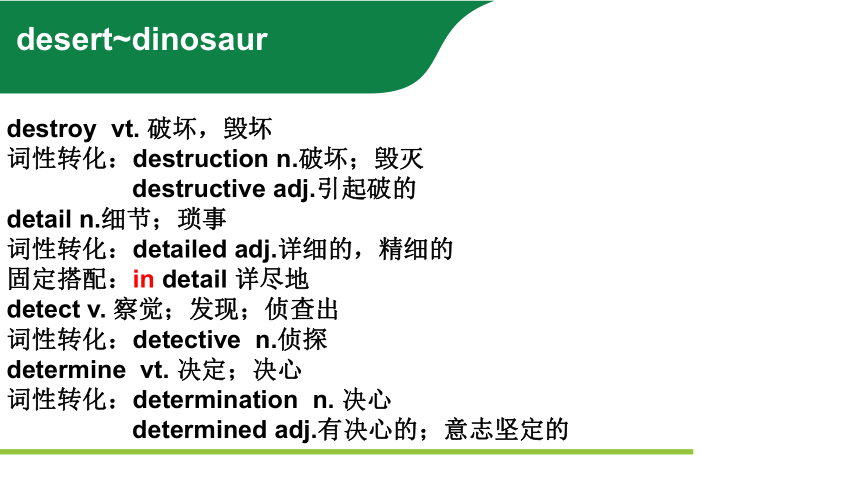 desert~dinosaur

destroy vt. 破坏，毁坏
词性转化：destruction n.破坏；毁灭
destructive adj.引起破的
detail n.细节；琐事
词性转化：detailed adj.详细的，精细的
固定搭配：in detail 详尽地
detect v. 察觉；发现；侦查出
词性转化：detective n.侦探
determine vt. 决定；决心
词性转化：determination n. 决心
determined adj.有决心的；意志坚定的